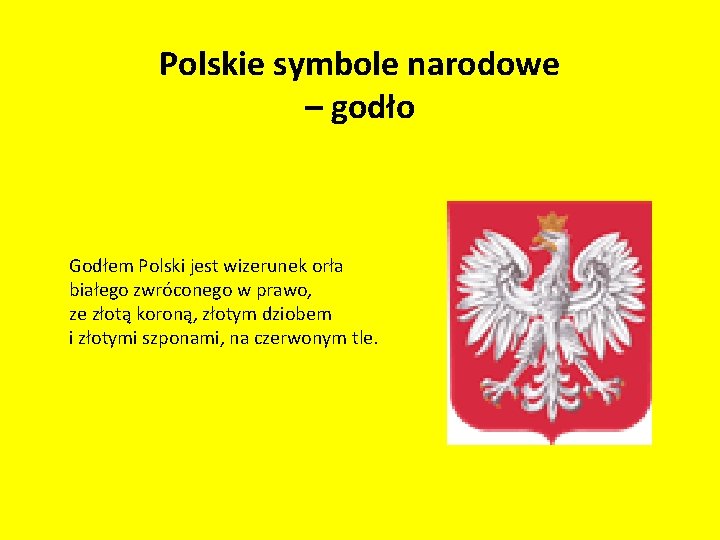 Polskie symbole narodowe – godło

Godłem Polski jest wizerunek orła białego zwróconego w prawo, ze złotą koroną, złotym dziobem i złotymi szponami, na czerwonym tle.